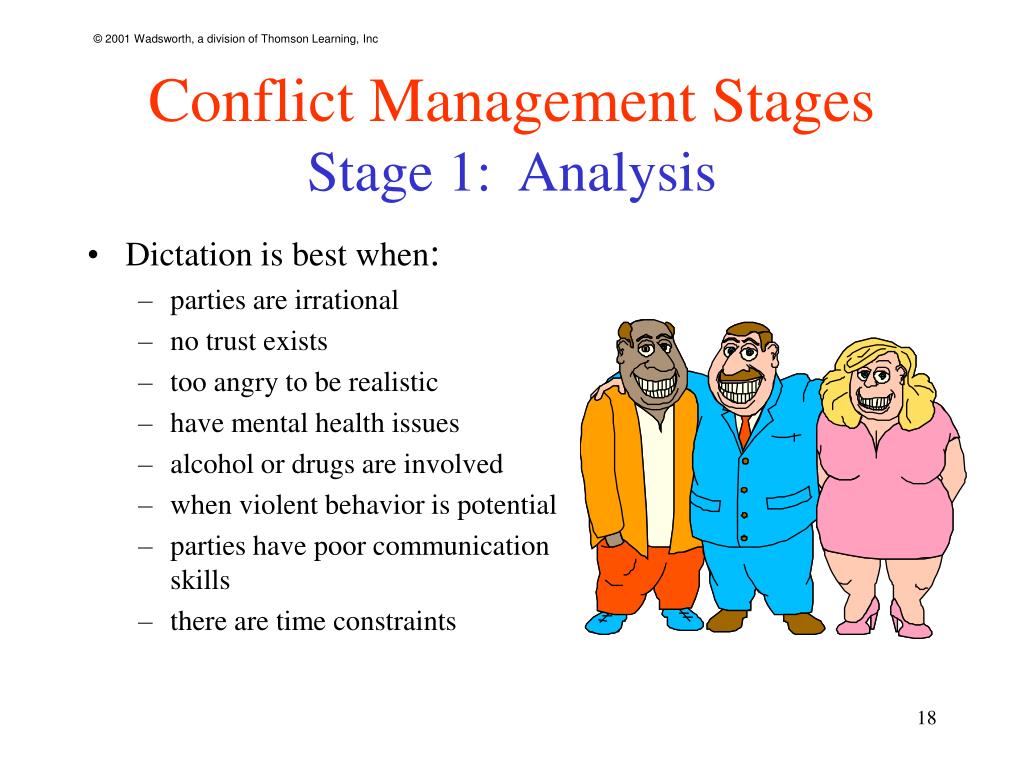 © 2001 Wadsworth, a division of Thomson Learning, Inc

Conflict Management Stages
Stage 1: Analysis

• Dictation is best when:
– parties are irrational
– no trust exists
– too angry to be realistic
– have mental health issues
– alcohol or drugs are involved
– when violent behavior is potential
– parties have poor communication skills
– there are time constraints

18